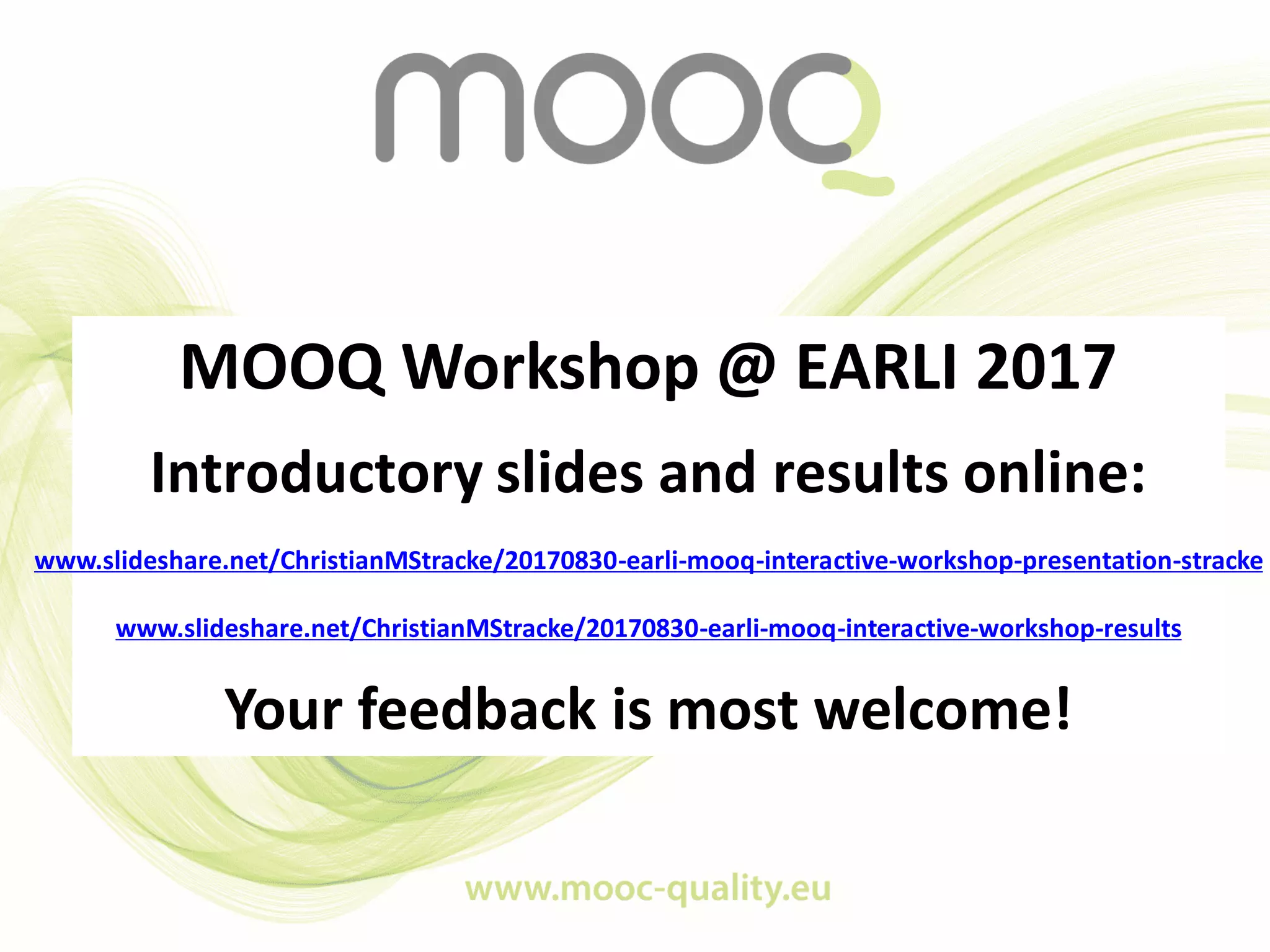 mooq

MOOQ Workshop @ EARLI 2017

Introductory slides and results online:

www.slideshare.net/ChristianMStracke/20170830-earli-mooq-interactive-workshop-presentation-stracke

www.slideshare.net/ChristianMStracke/20170830-earli-mooq-interactive-workshop-results

Your feedback is most welcome!

www.mooc-quality.eu